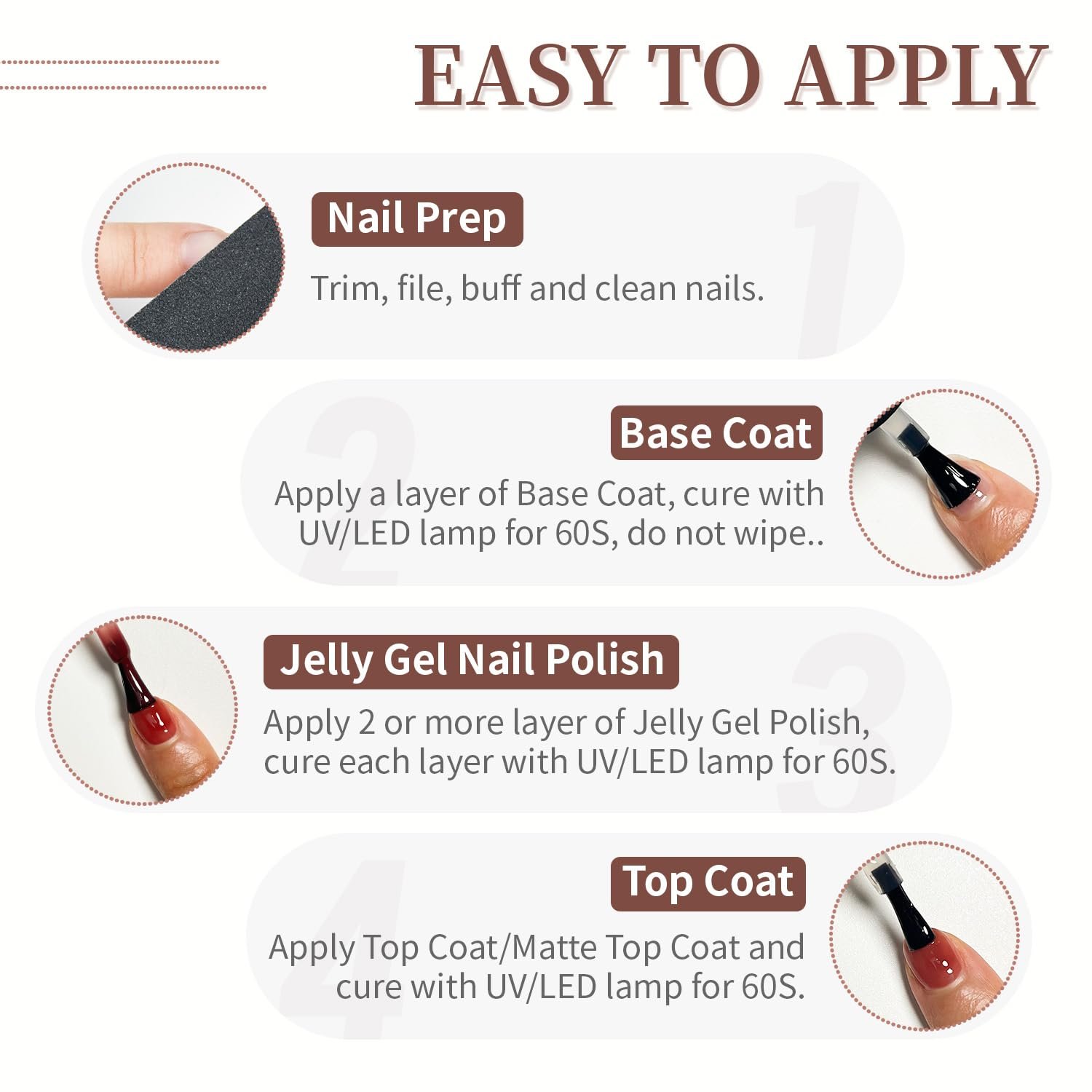 EASY TO APPLY

1

Nail Prep

Trim, file, buff and clean nails.

2

Base Coat

Apply a layer of Base Coat, cure with UV/LED lamp for 60S, do not wipe..

3

Jelly Gel Nail Polish

Apply 2 or more layer of Jelly Gel Polish, cure each layer with UV/LED lamp for 60S.

4

Top Coat

Apply Top Coat/Matte Top Coat and cure with UV/LED lamp for 60S.